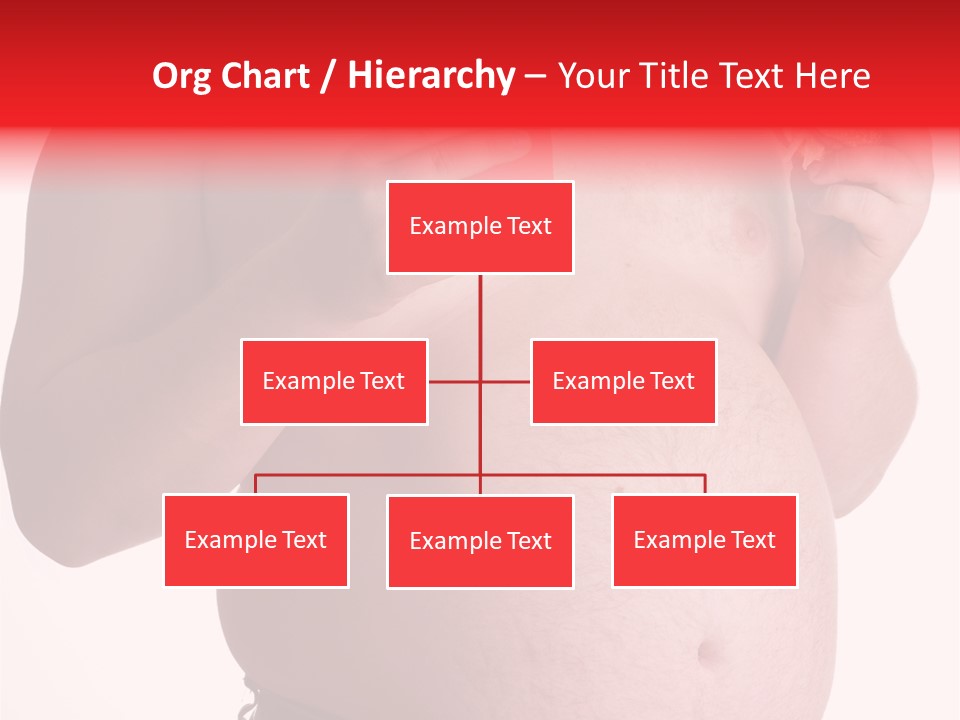 Org Chart / Hierarchy – Your Title Text Here

Example Text

Example Text

Example Text

Example Text

Example Text

Example Text